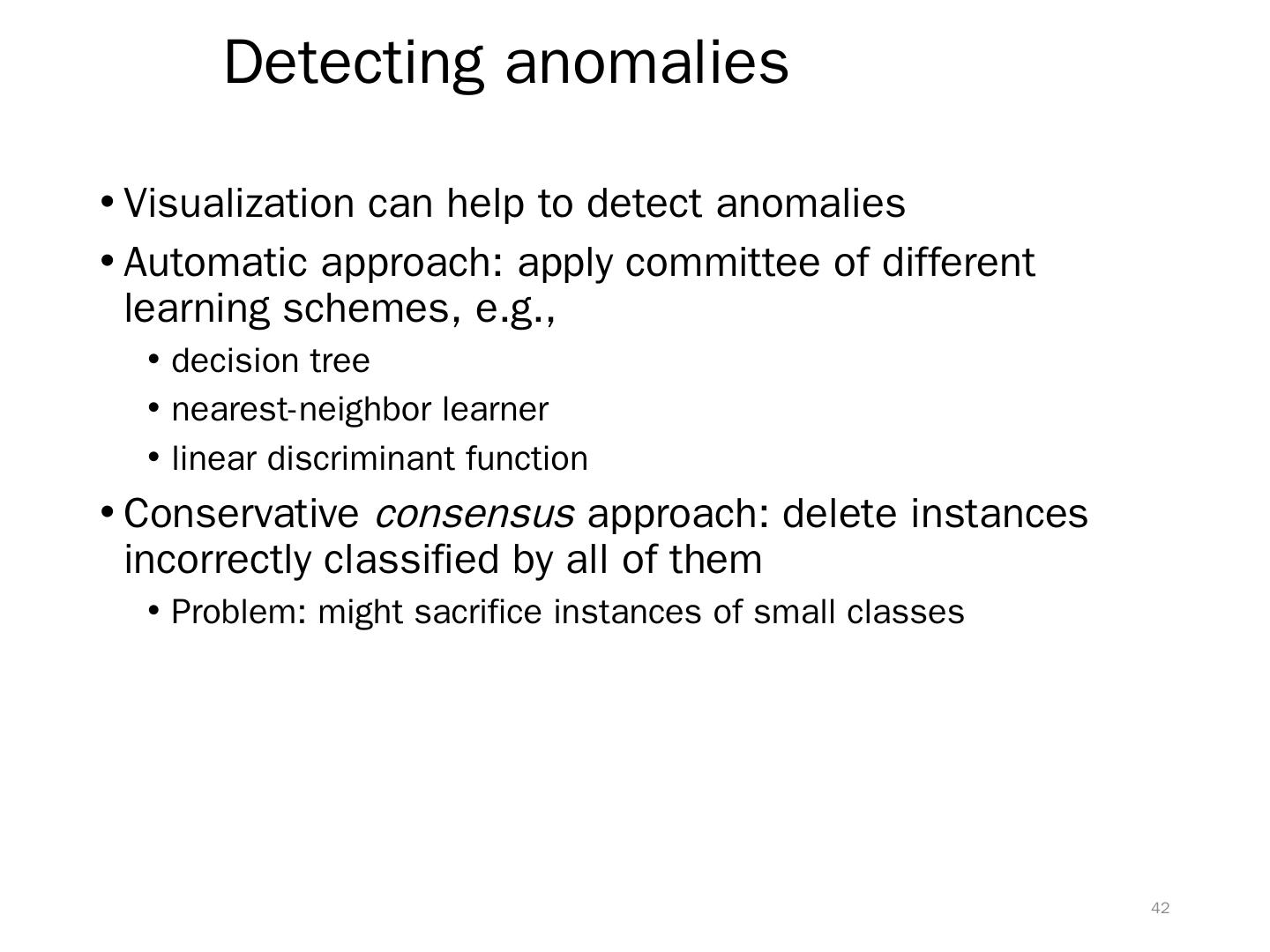 Detecting anomalies

• Visualization can help to detect anomalies
• Automatic approach: apply committee of different learning schemes, e.g.,
 • decision tree
 • nearest-neighbor learner
 • linear discriminant function
• Conservative consensus approach: delete instances incorrectly classified by all of them
 • Problem: might sacrifice instances of small classes

42